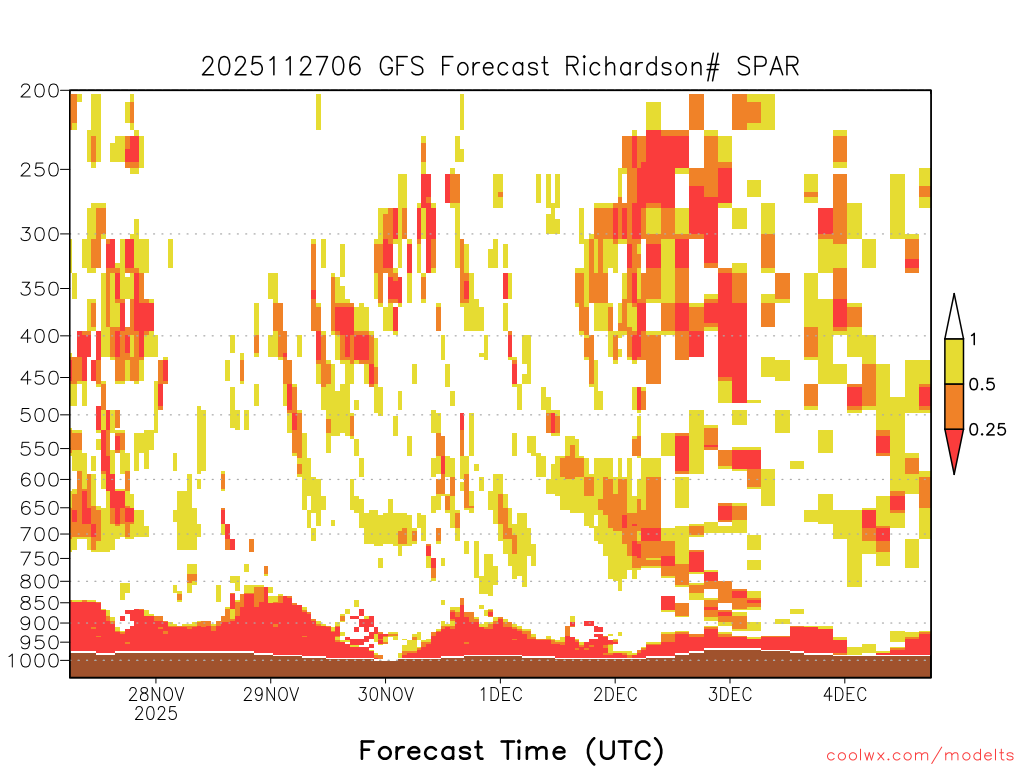 2025112706 GFS Forecast Richardson# SPAR

200
250
300
350
400
450
500
550
600
650
700
750
800
850
900
950
1000

1
0.5
0.25

28NOV
2025
29NOV
30NOV
1DEC
2DEC
3DEC
4DEC

Forecast Time (UTC)

coolwx.com/modelts